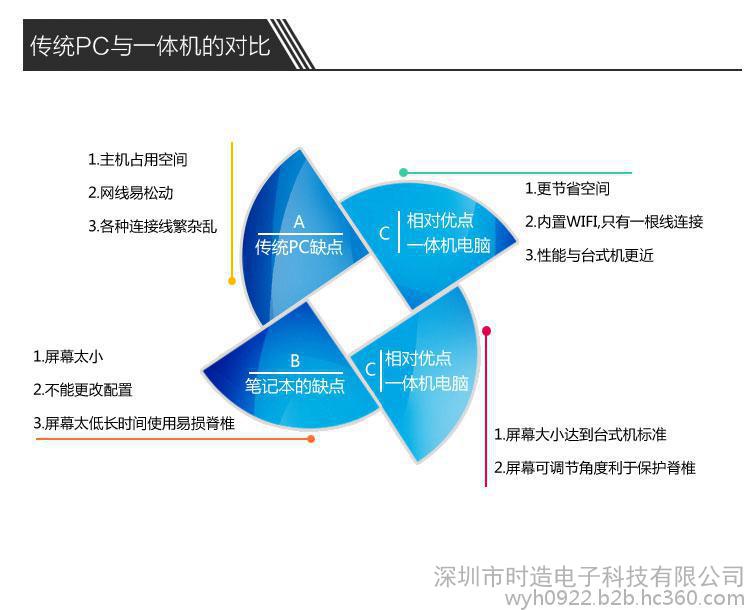 传统PC与一体机的对比

1.主机占用空间
2.网线易松动
3.各种连接线繁杂乱

A
传统PC缺点

C 相对优点
一体机电脑

1.更节省空间
2.内置WIFI,只有一根线连接
3.性能与台式机更近

1.屏幕太小
2.不能更改配置
3.屏幕太低长时间使用易损脊椎

B
笔记本的缺点

C 相对优点
一体机电脑

1.屏幕大小达到台式机标准
2.屏幕可调节角度利于保护脊椎

深圳市时造电子科技有限公司
wyh0922.b2b.hc360.com